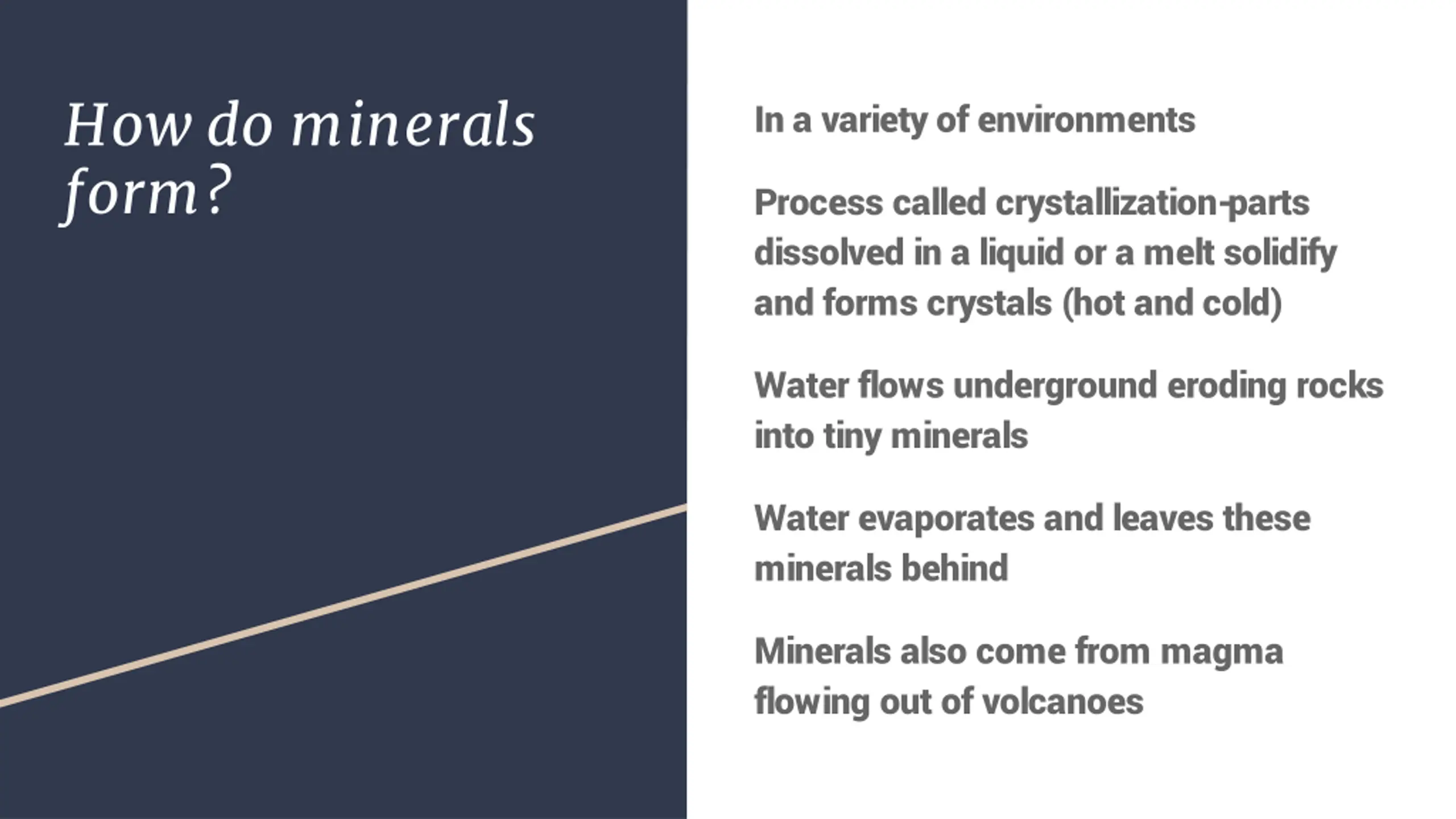 How do minerals form?

In a variety of environments

Process called crystallization-parts dissolved in a liquid or a melt solidify and forms crystals (hot and cold)

Water flows underground eroding rocks into tiny minerals

Water evaporates and leaves these minerals behind

Minerals also come from magma flowing out of volcanoes